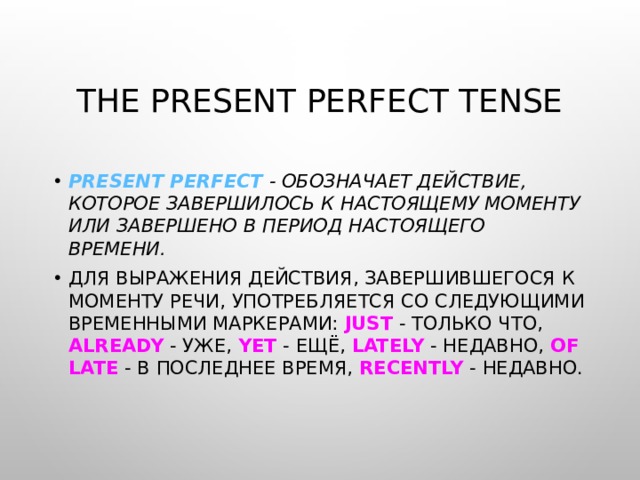 THE PRESENT PERFECT TENSE

• PRESENT PERFECT - ОБОЗНАЧАЕТ ДЕЙСТВИЕ, КОТОРОЕ ЗАВЕРШИЛОСЬ К НАСТОЯЩЕМУ МОМЕНТУ ИЛИ ЗАВЕРШЕНО В ПЕРИОД НАСТОЯЩЕГО ВРЕМЕНИ.

• ДЛЯ ВЫРАЖЕНИЯ ДЕЙСТВИЯ, ЗАВЕРШИВШЕГОСЯ К МОМЕНТУ РЕЧИ, УПОТРЕБЛЯЕТСЯ СО СЛЕДУЮЩИМИ ВРЕМЕННЫМИ МАРКЕРАМИ: JUST - ТОЛЬКО ЧТО, ALREADY - УЖЕ, YET - ЕЩЁ, LATELY - НЕДАВНО, OF LATE - В ПОСЛЕДНЕЕ ВРЕМЯ, RECENTLY - НЕДАВНО.